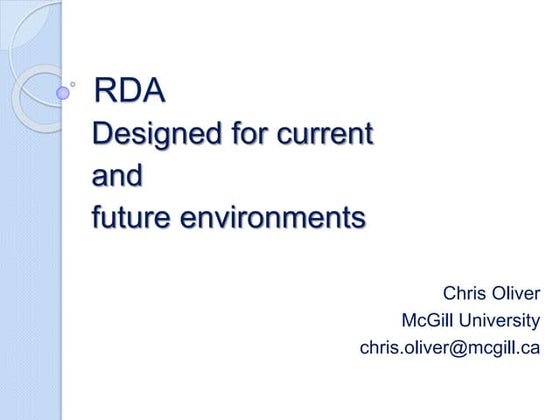 RDA
Designed for current and future environments

Chris Oliver
McGill University
chris.oliver@mcgill.ca